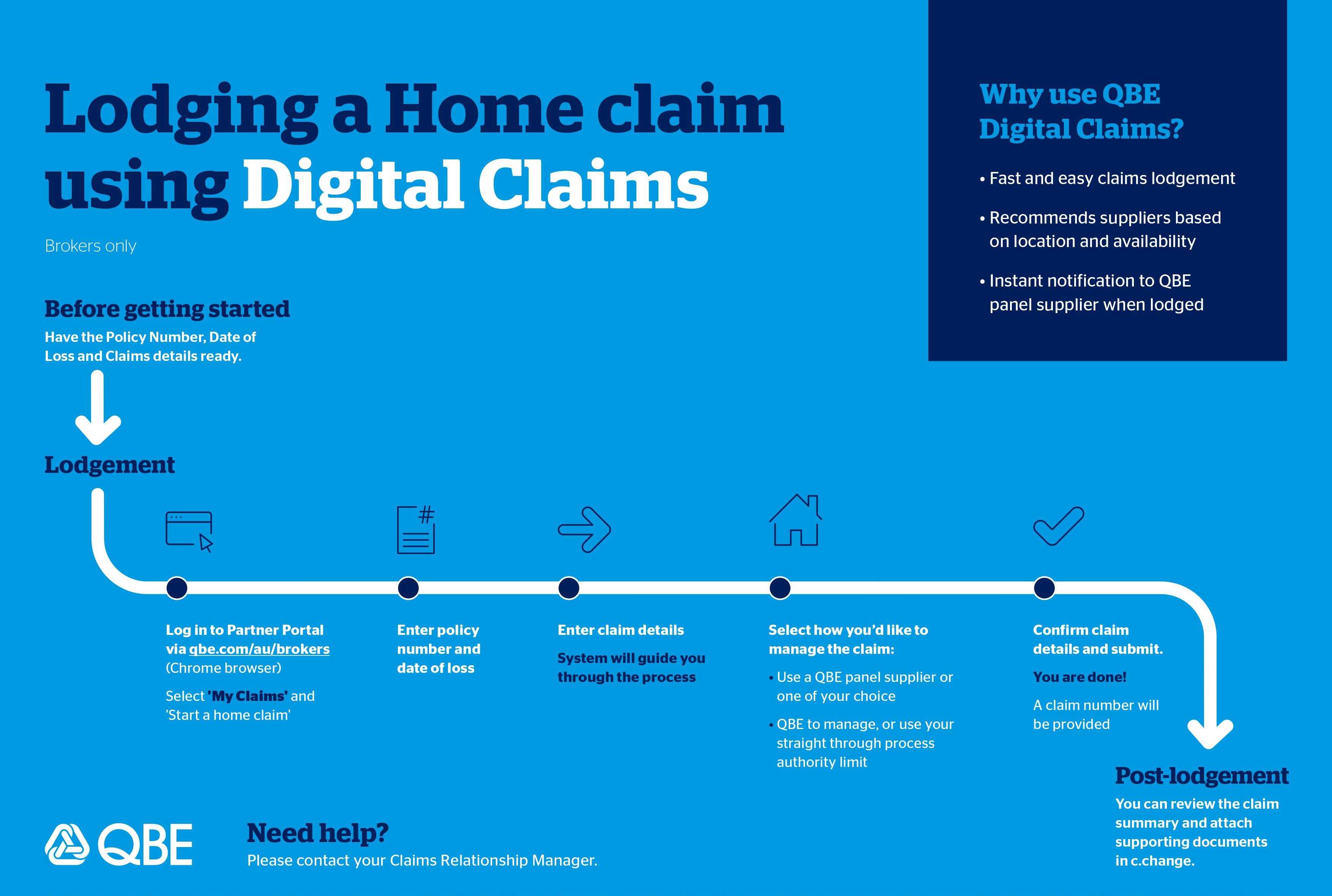 Lodging a Home claim using Digital Claims

Brokers only

Why use QBE Digital Claims?

• Fast and easy claims lodgement

• Recommends suppliers based on location and availability

• Instant notification to QBE panel supplier when lodged

Before getting started

Have the Policy Number, Date of Loss and Claims details ready.

Lodgement

Log in to Partner Portal via qbe.com/au/brokers (Chrome browser)

Select 'My Claims' and 'Start a home claim'

Enter policy number and date of loss

Enter claim details

System will guide you through the process

Select how you'd like to manage the claim:

• Use a QBE panel supplier or one of your choice

• QBE to manage, or use your straight through process authority limit

Confirm claim details and submit.

You are done!

A claim number will be provided

Post-lodgement

You can review the claim summary and attach supporting documents in c.change.

QBE

Need help?

Please contact your Claims Relationship Manager.